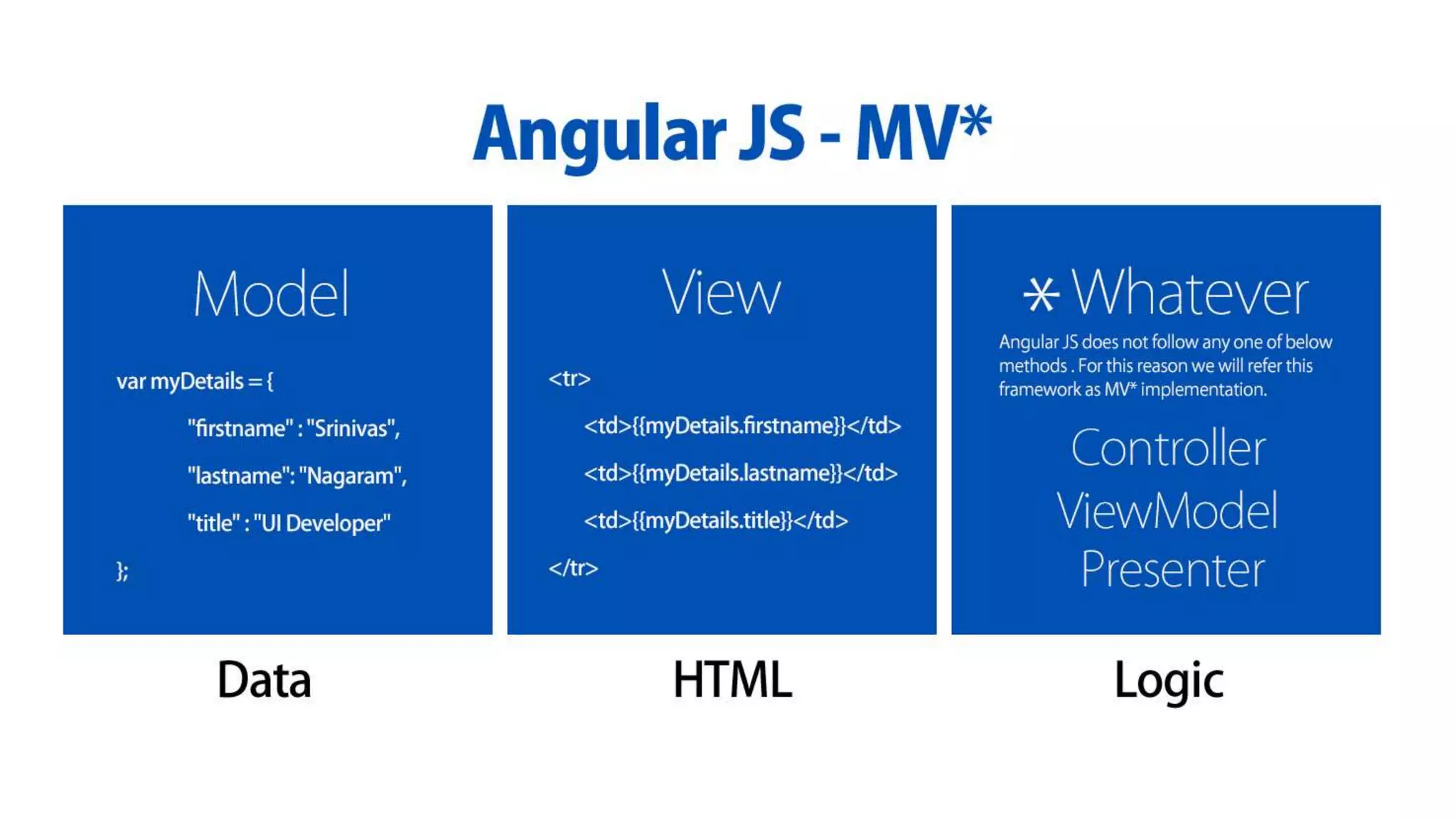 Angular JS - MV*

Model

var myDetails = {

"firstname" : "Srinivas",

"lastname": "Nagaram",

"title" : "UI Developer"

};

Data

View

<tr>

<td>{{myDetails.firstname}}</td>

<td>{{myDetails.lastname}}</td>

<td>{{myDetails.title}}</td>

</tr>

HTML

* Whatever

Angular JS does not follow any one of below methods . For this reason we will refer this framework as MV* implementation.

Controller

ViewModel

Presenter

Logic